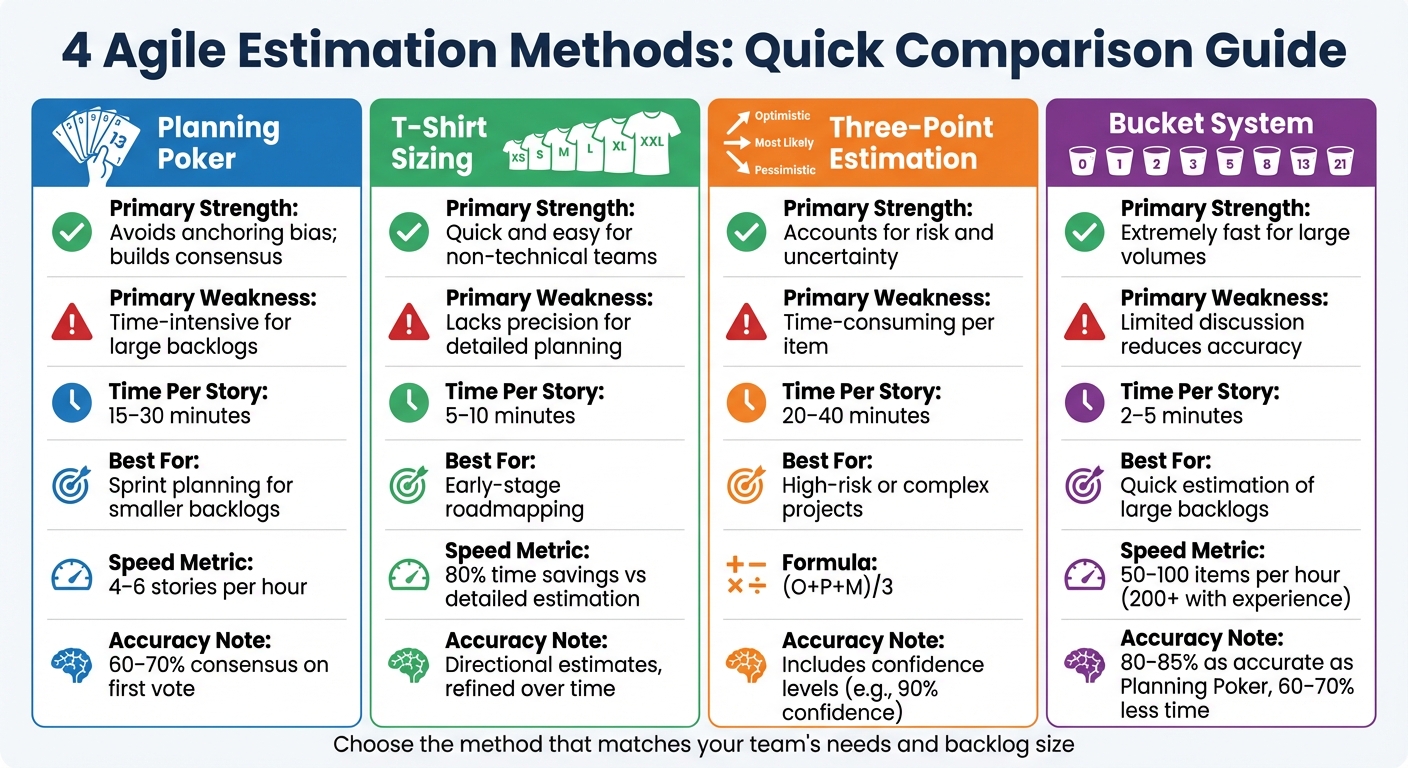 4 Agile Estimation Methods: Quick Comparison Guide

13
Planning Poker

Primary Strength:
Avoids anchoring bias; builds consensus

Primary Weakness:
Time-intensive for large backlogs

Time Per Story:
15–30 minutes

Best For:
Sprint planning for smaller backlogs

Speed Metric:
4–6 stories per hour

Accuracy Note:
60–70% consensus on first vote

T-Shirt Sizing
XS S M L XL XXL

Primary Strength:
Quick and easy for non-technical teams

Primary Weakness:
Lacks precision for detailed planning

Time Per Story:
5–10 minutes

Best For:
Early-stage roadmapping

Speed Metric:
80% time savings vs detailed estimation

Accuracy Note:
Directional estimates, refined over time

Optimistic
Most Likely
Pessimistic
Three-Point Estimation

Primary Strength:
Accounts for risk and uncertainty

Primary Weakness:
Time-consuming per item

Time Per Story:
20–40 minutes

Best For:
High-risk or complex projects

Formula:
(O+P+M)/3

Accuracy Note:
Includes confidence levels (e.g., 90% confidence)

Bucket System
0 1 2 3 5 8 13 21

Primary Strength:
Extremely fast for large volumes

Primary Weakness:
Limited discussion reduces accuracy

Time Per Story:
2–5 minutes

Best For:
Quick estimation of large backlogs

Speed Metric:
50–100 items per hour (200+ with experience)

Accuracy Note:
80–85% as accurate as Planning Poker, 60–70% less time

Choose the method that matches your team's needs and backlog size